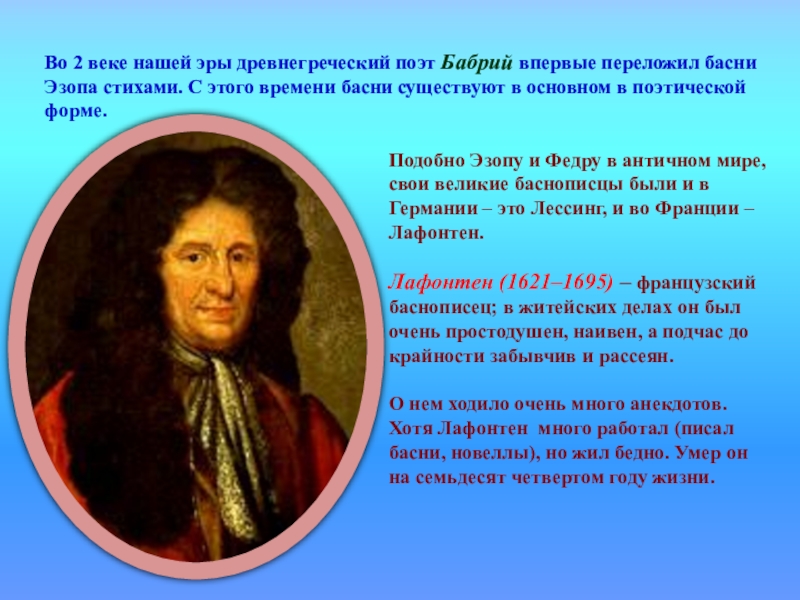 Во 2 веке нашей эры древнегреческий поэт Бабрий впервые переложил басни Эзопа стихами. С этого времени басни существуют в основном в поэтической форме.

Подобно Эзопу и Федру в античном мире, свои великие баснописцы были и в Германии – это Лессинг, и во Франции – Лафонтен.

Лафонтен (1621–1695) – французский баснописец; в житейских делах он был очень простодушен, наивен, а подчас до крайности забывчив и рассеян.

О нем ходило очень много анекдотов. Хотя Лафонтен много работал (писал басни, новеллы), но жил бедно. Умер он на семьдесят четвертом году жизни.